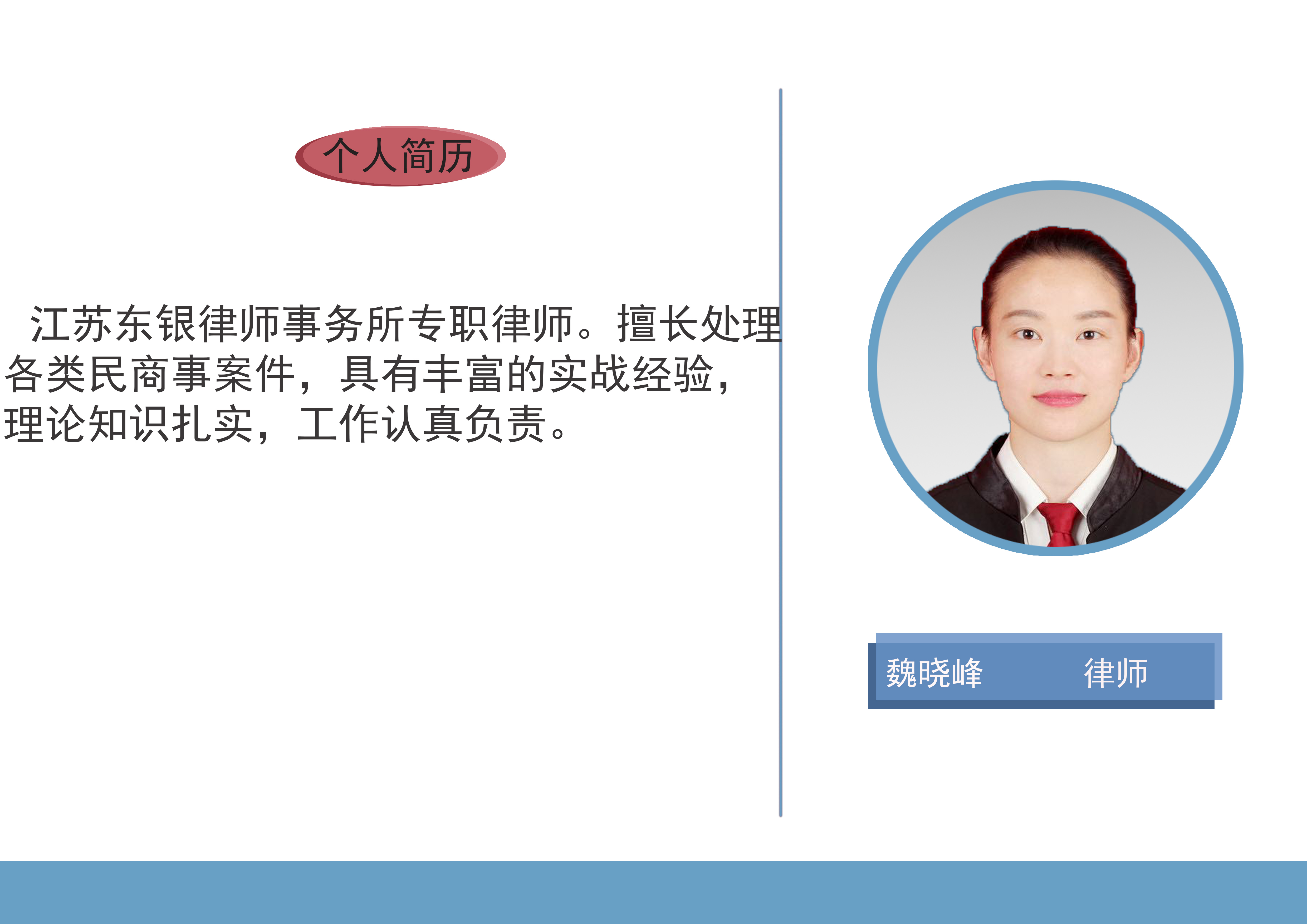 个人简历

江苏东银律师事务所专职律师。擅长处理各类民商事案件，具有丰富的实战经验，理论知识扎实，工作认真负责。

魏晓峰 律师